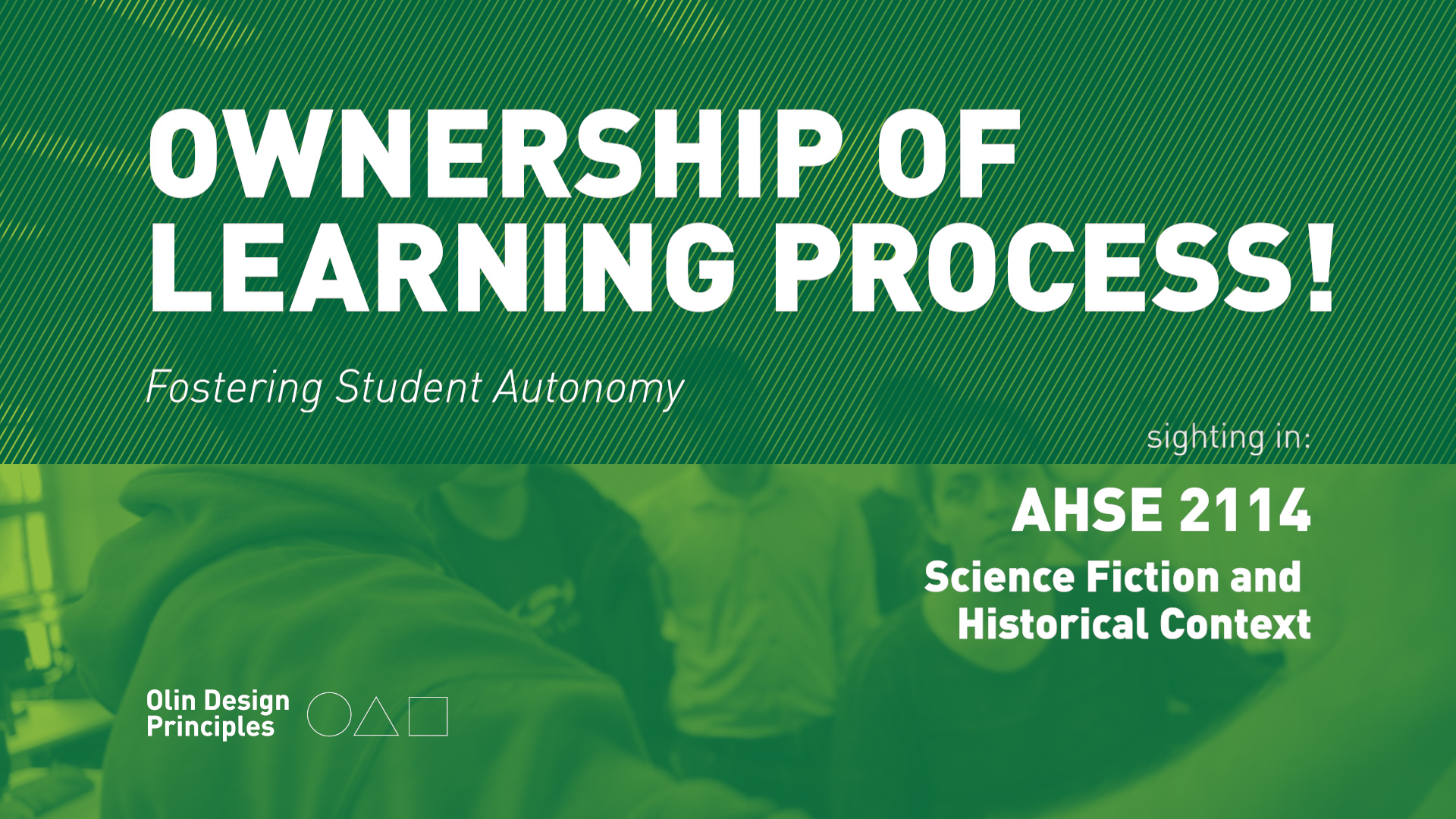 OWNERSHIP OF LEARNING PROCESS!

Fostering Student Autonomy

sighting in:

AHSE 2114

Science Fiction and Historical Context

Olin Design Principles